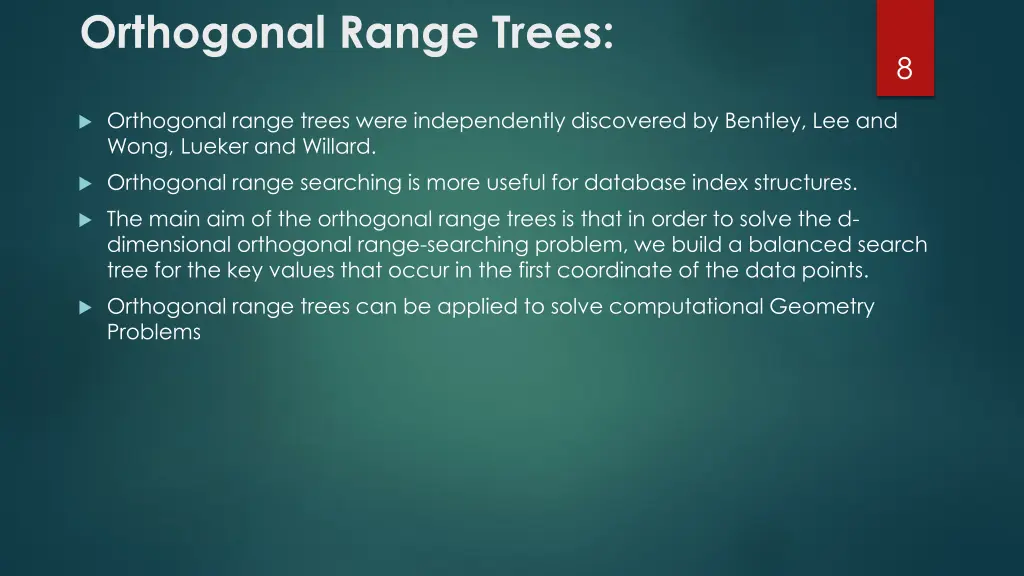 Orthogonal Range Trees:

8

Orthogonal range trees were independently discovered by Bentley, Lee and Wong, Lueker and Willard.

Orthogonal range searching is more useful for database index structures.

The main aim of the orthogonal range trees is that in order to solve the d-dimensional orthogonal range-searching problem, we build a balanced search tree for the key values that occur in the first coordinate of the data points.

Orthogonal range trees can be applied to solve computational Geometry Problems